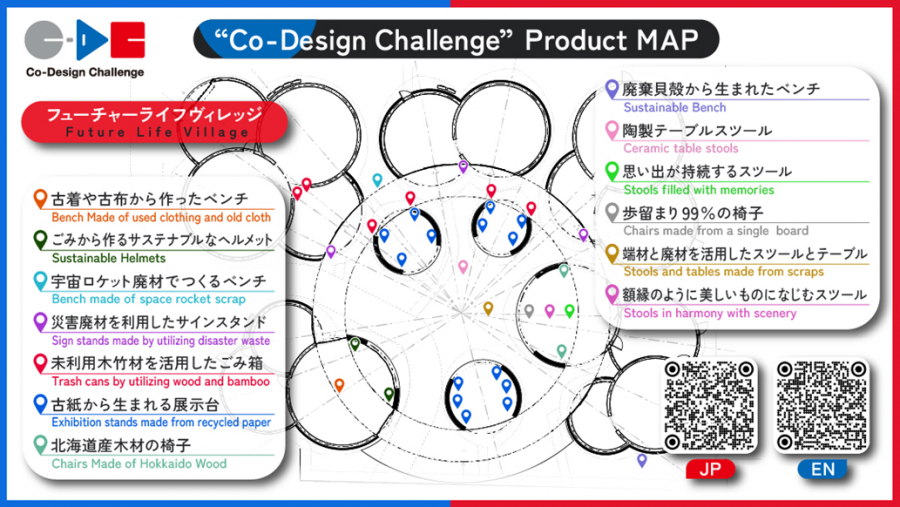 Co-Design Challenge

"Co-Design Challenge" Product MAP

フューチャーライフヴィレッジ
Future Life Village

古着や古布から作ったベンチ
Bench Made of used clothing and old cloth

ごみから作るサステナブルなヘルメット
Sustainable Helmets

宇宙ロケット廃材でつくるベンチ
Bench made of space rocket scrap

災害廃材を利用したサインスタンド
Sign stands made by utilizing disaster waste

未利用木竹材を活用したごみ箱
Trash cans by utilizing wood and bamboo

古紙から生まれる展示台
Exhibition stands made from recycled paper

北海道産木材の椅子
Chairs Made of Hokkaido Wood

廃棄貝殻から生まれたベンチ
Sustainable Bench

陶製テーブルスツール
Ceramic table stools

思い出が持続するスツール
Stools filled with memories

歩留まり99%の椅子
Chairs made from a single board

端材と廃材を活用したスツールとテーブル
Stools and tables made from scraps

額縁のように美しいものになじむスツール
Stools in harmony with scenery

JP

EN